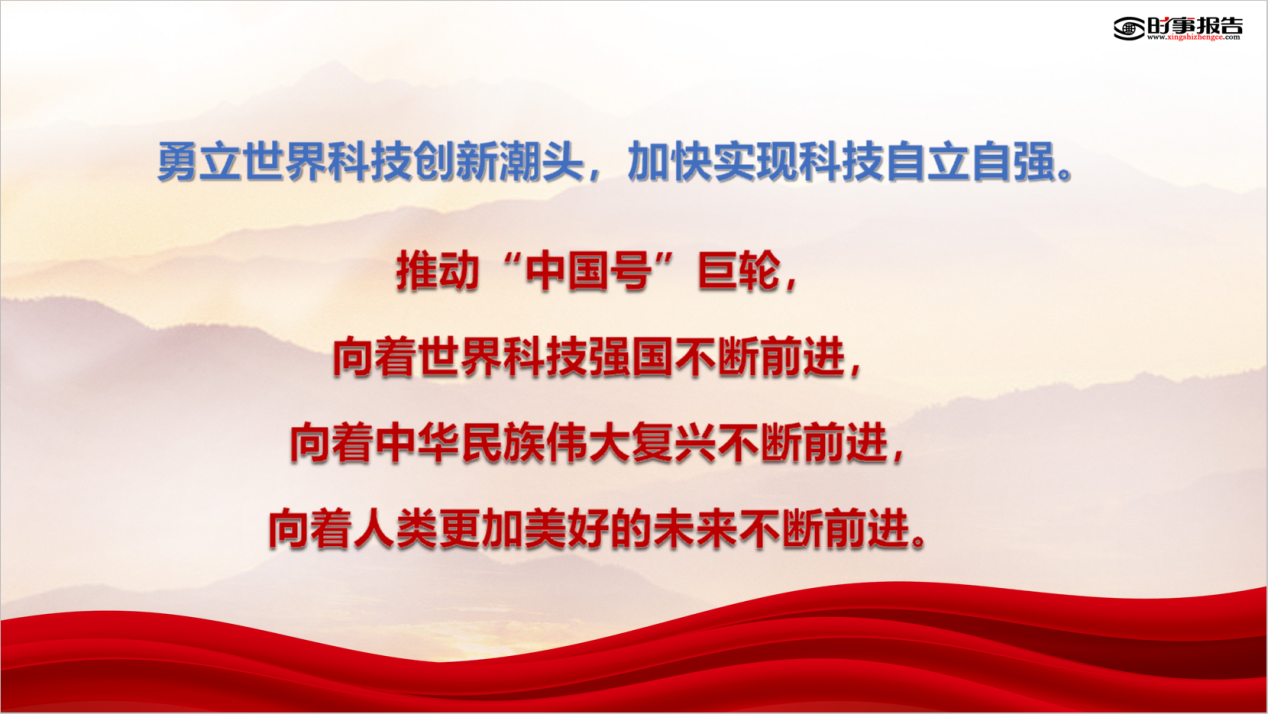 时事报告
www.xingshizhengce.com

勇立世界科技创新潮头，加快实现科技自立自强。

推动“中国号”巨轮，
向着世界科技强国不断前进，
向着中华民族伟大复兴不断前进，
向着人类更加美好的未来不断前进。